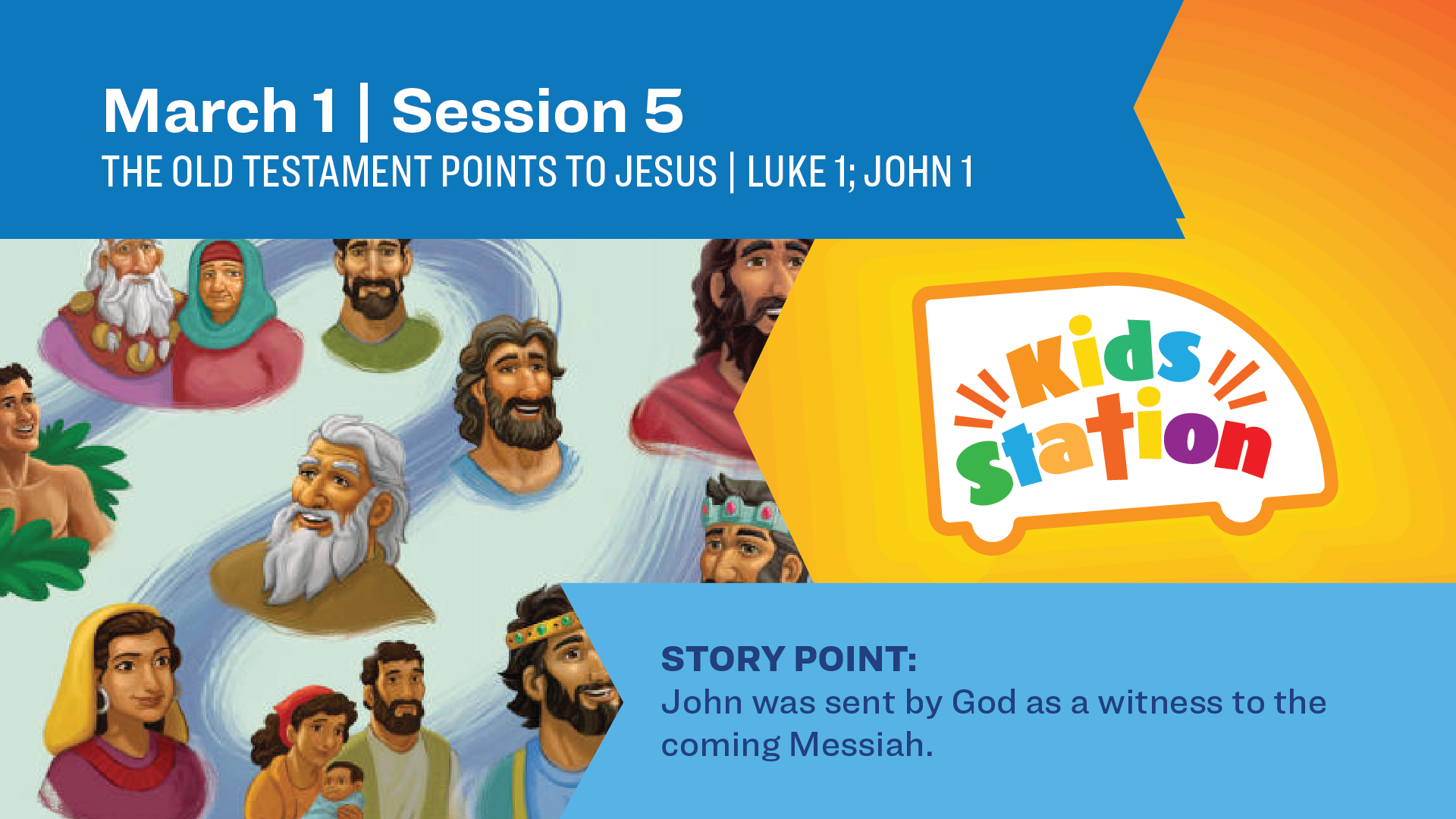 March 1 | Session 5
THE OLD TESTAMENT POINTS TO JESUS | LUKE 1; JOHN 1

Kids Station

STORY POINT:
John was sent by God as a witness to the coming Messiah.